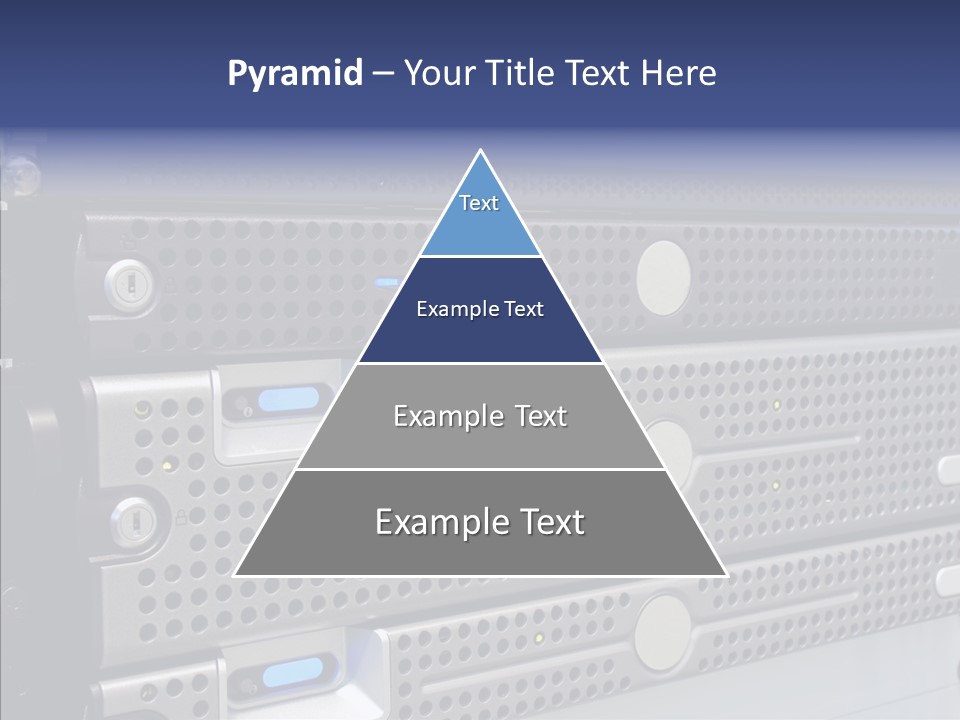 Pyramid – Your Title Text Here

Text

Example Text

Example Text

Example Text